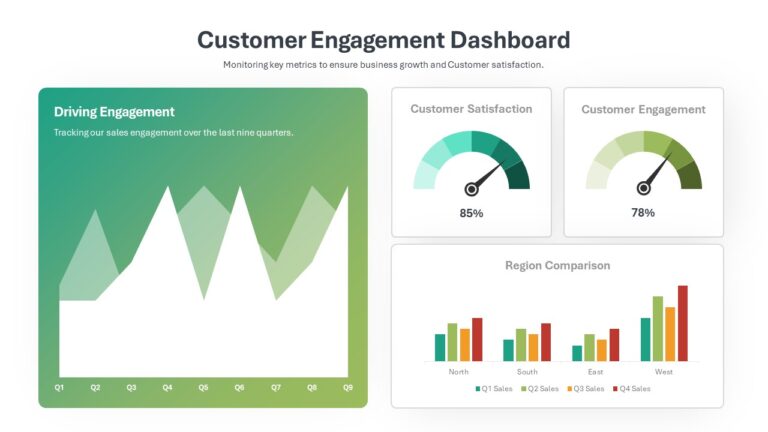 Customer Engagement Dashboard

Monitoring key metrics to ensure business growth and Customer satisfaction.

Driving Engagement

Tracking our sales engagement over the last nine quarters.

Q1 Q2 Q3 Q4 Q5 Q6 Q7 Q8 Q9

Customer Satisfaction

85%

Customer Engagement

78%

Region Comparison

North South East West

Q1 Sales Q2 Sales Q3 Sales Q4 Sales